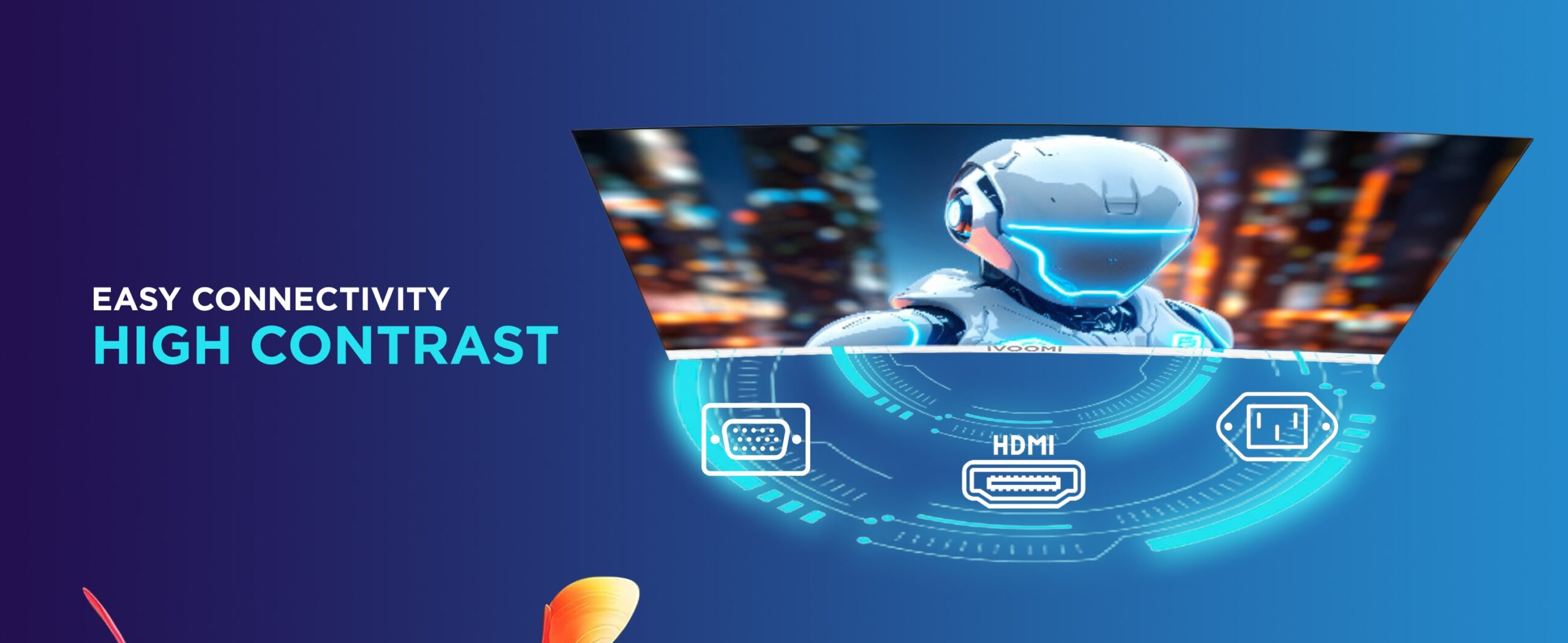 EASY CONNECTIVITY
HIGH CONTRAST

IVOOMI

HDMI